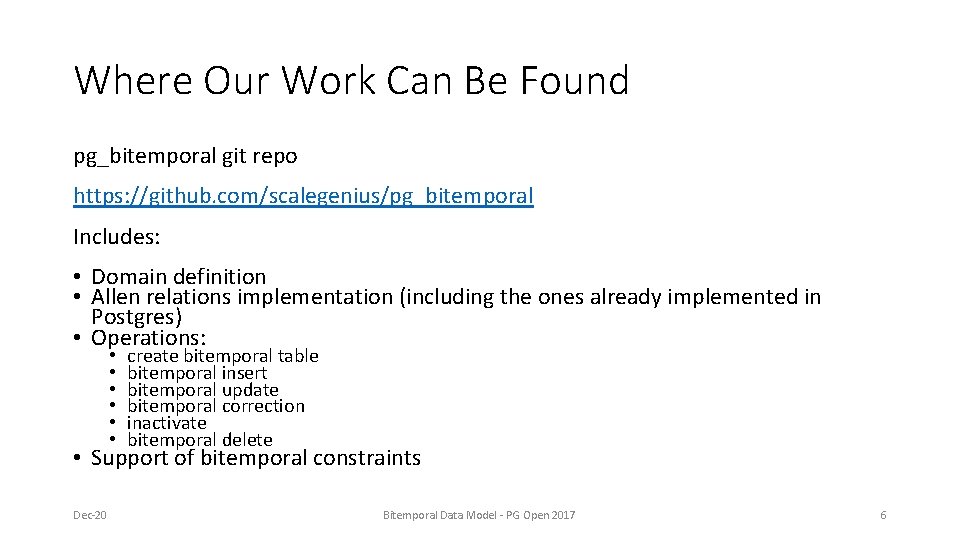 Where Our Work Can Be Found

pg_bitemporal git repo

https://github.com/scalegenius/pg_bitemporal

Includes:

• Domain definition
• Allen relations implementation (including the ones already implemented in Postgres)
• Operations:
  • create bitemporal table
  • bitemporal insert
  • bitemporal update
  • bitemporal correction
  • inactivate
  • bitemporal delete
• Support of bitemporal constraints

Dec-20

Bitemporal Data Model - PG Open 2017

6